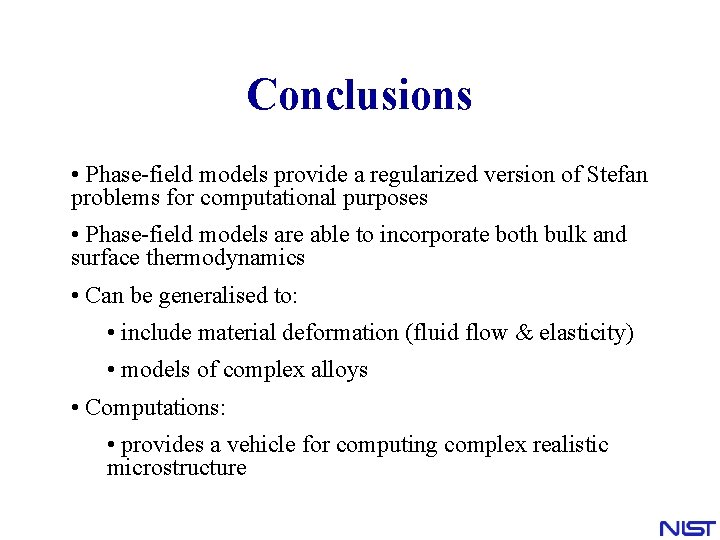 Conclusions

• Phase-field models provide a regularized version of Stefan problems for computational purposes

• Phase-field models are able to incorporate both bulk and surface thermodynamics

• Can be generalised to:

• include material deformation (fluid flow & elasticity)

• models of complex alloys

• Computations:

• provides a vehicle for computing complex realistic microstructure

NIST